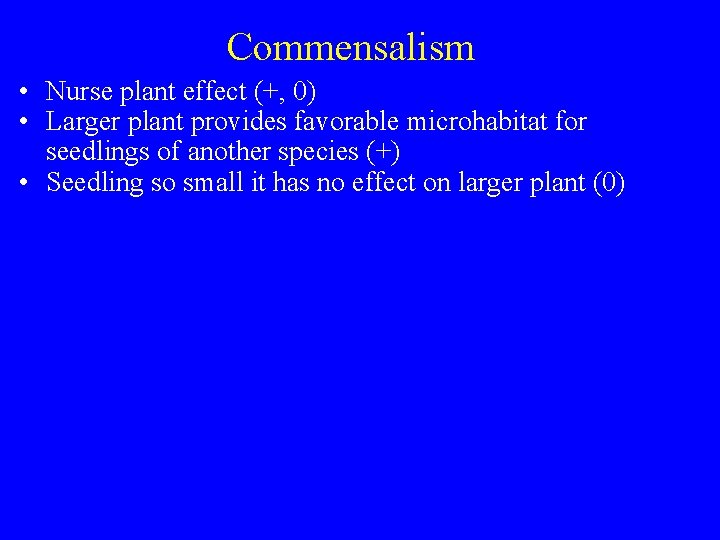 Commensalism

• Nurse plant effect (+, 0)
• Larger plant provides favorable microhabitat for seedlings of another species (+)
• Seedling so small it has no effect on larger plant (0)